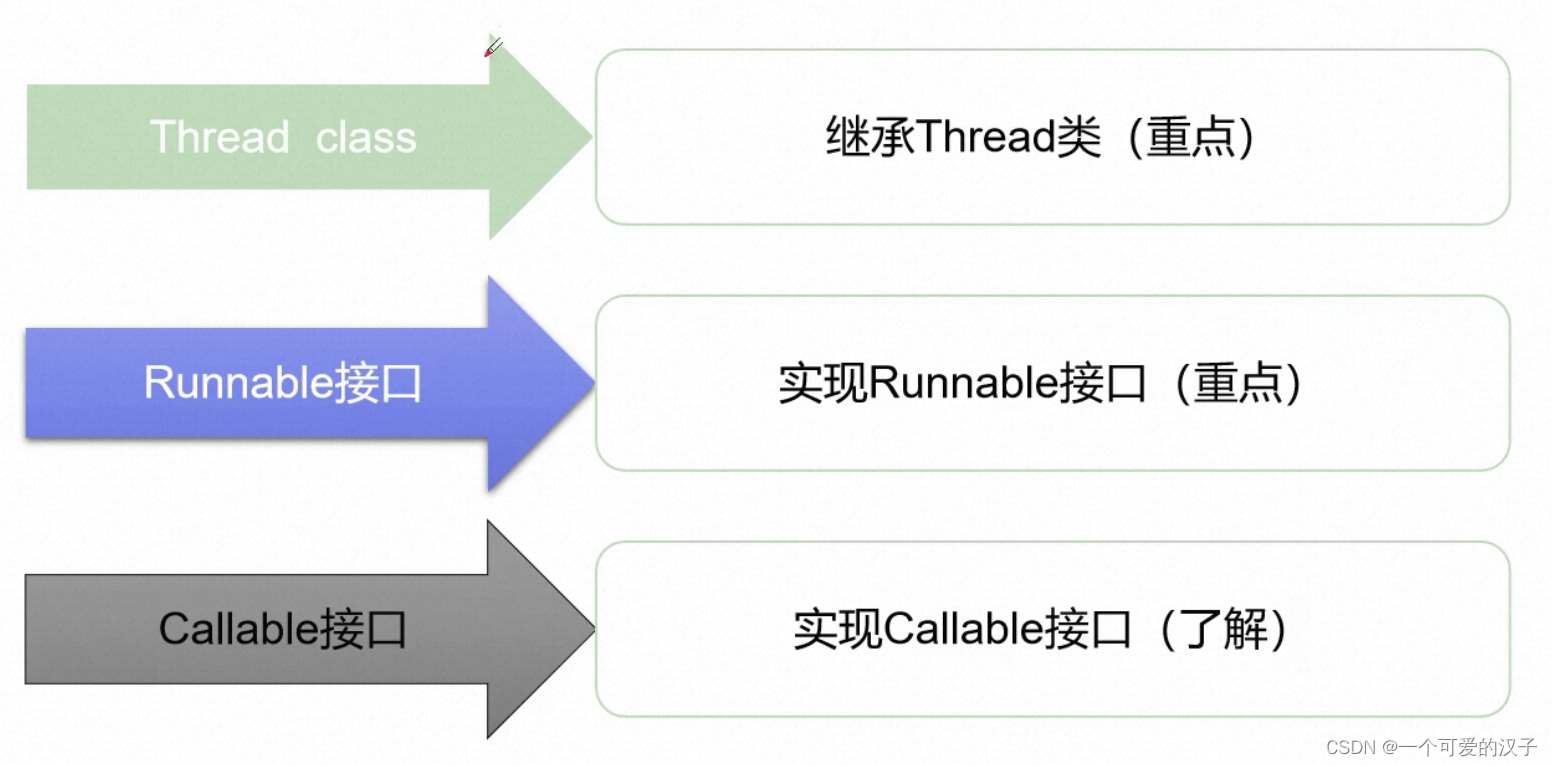 Thread class

继承Thread类（重点）

Runnable接口

实现Runnable接口（重点）

Callable接口

实现Callable接口（了解）

CSDN @一个可爱的汉子